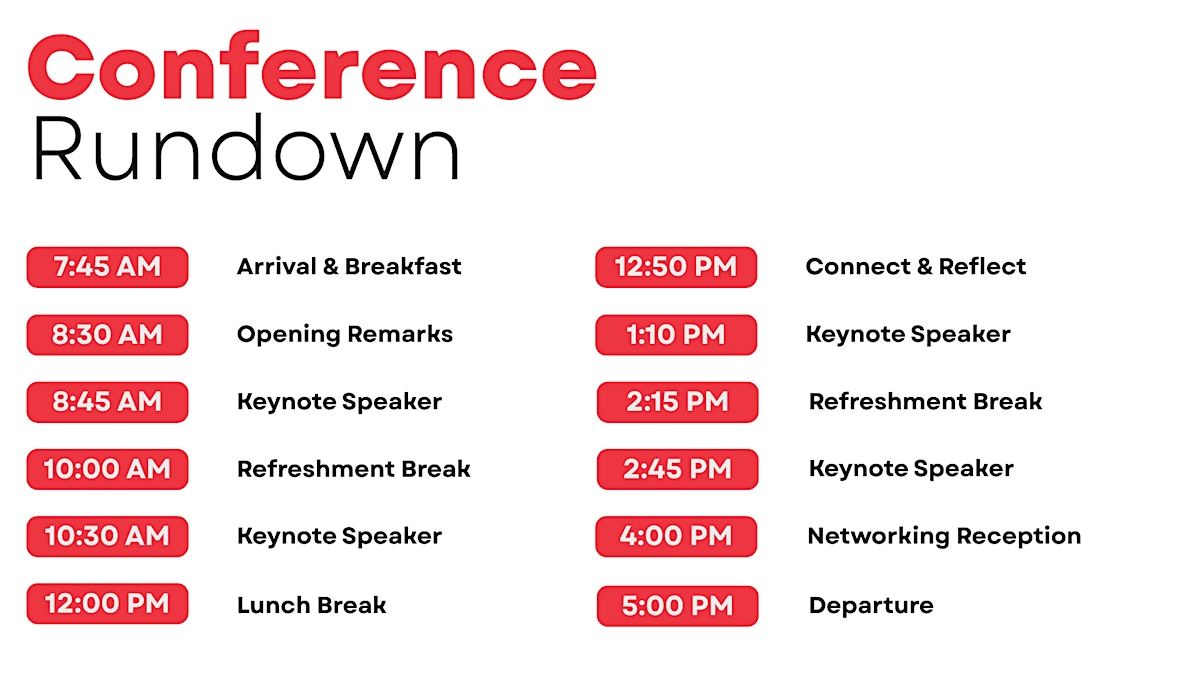 Conference
Rundown

7:45 AM Arrival & Breakfast
8:30 AM Opening Remarks
8:45 AM Keynote Speaker
10:00 AM Refreshment Break
10:30 AM Keynote Speaker
12:00 PM Lunch Break

12:50 PM Connect & Reflect
1:10 PM Keynote Speaker
2:15 PM Refreshment Break
2:45 PM Keynote Speaker
4:00 PM Networking Reception
5:00 PM Departure